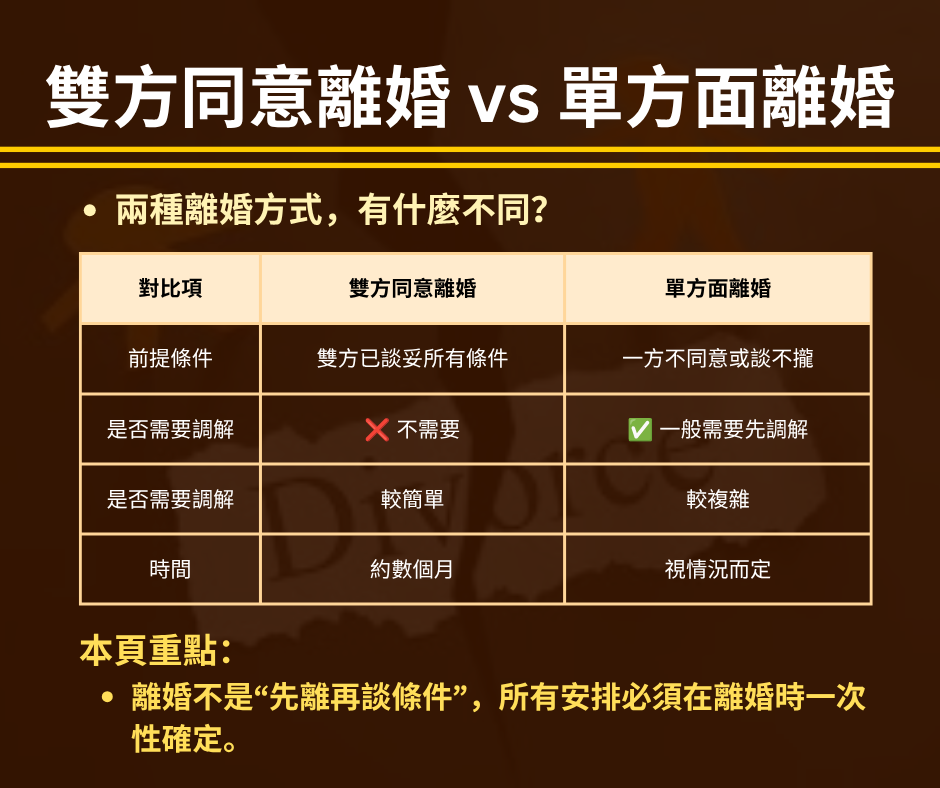 雙方同意離婚 vs 單方面離婚

• 兩種離婚方式，有什麼不同？

| 對比項 | 雙方同意離婚 | 單方面離婚 |
|---|---|---|
| 前提條件 | 雙方已談妥所有條件 | 一方不同意或談不攏 |
| 是否需要調解 | ❌ 不需要 | ✅ 一般需要先調解 |
| 是否需要調解 | 較簡單 | 較複雜 |
| 時間 | 約數個月 | 視情況而定 |

本頁重點：
• 離婚不是“先離再談條件”，所有安排必須在離婚時一次性確定。